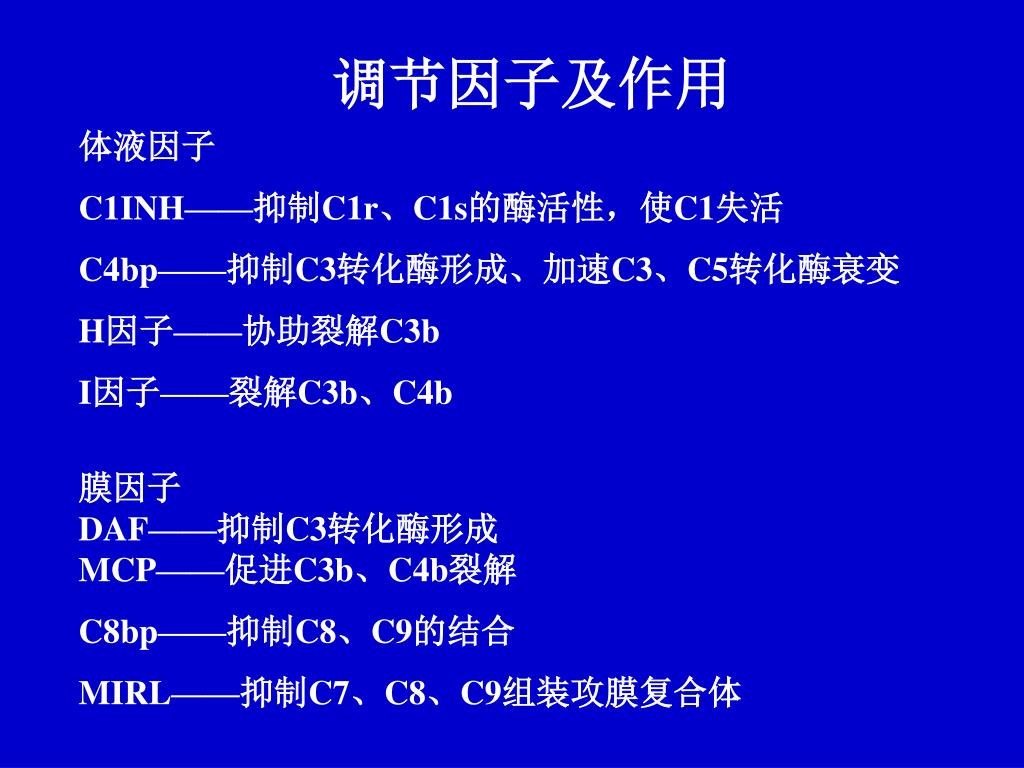 调节因子及作用

体液因子

C1INH——抑制C1r、C1s的酶活性，使C1失活

C4bp——抑制C3转化酶形成、加速C3、C5转化酶衰变

H因子——协助裂解C3b

I因子——裂解C3b、C4b

膜因子
DAF——抑制C3转化酶形成
MCP——促进C3b、C4b裂解

C8bp——抑制C8、C9的结合

MIRL——抑制C7、C8、C9组装攻膜复合体